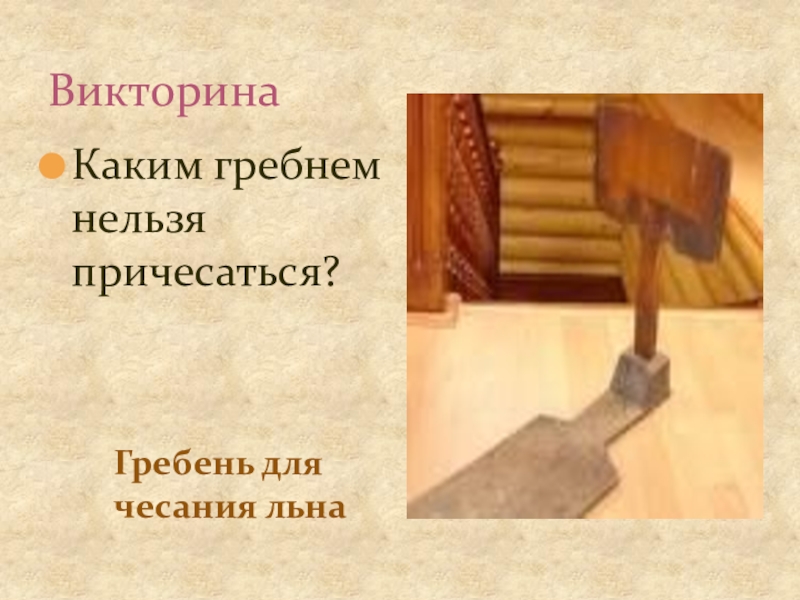 Викторина

Каким гребнем нельзя причесаться?

Гребень для чесания льна